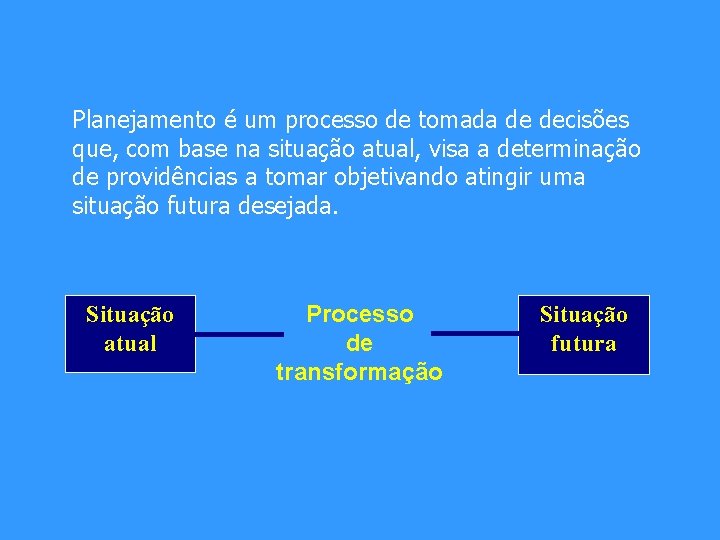 Planejamento é um processo de tomada de decisões que, com base na situação atual, visa a determinação de providências a tomar objetivando atingir uma situação futura desejada.

Situação atual

Processo de transformação

Situação futura